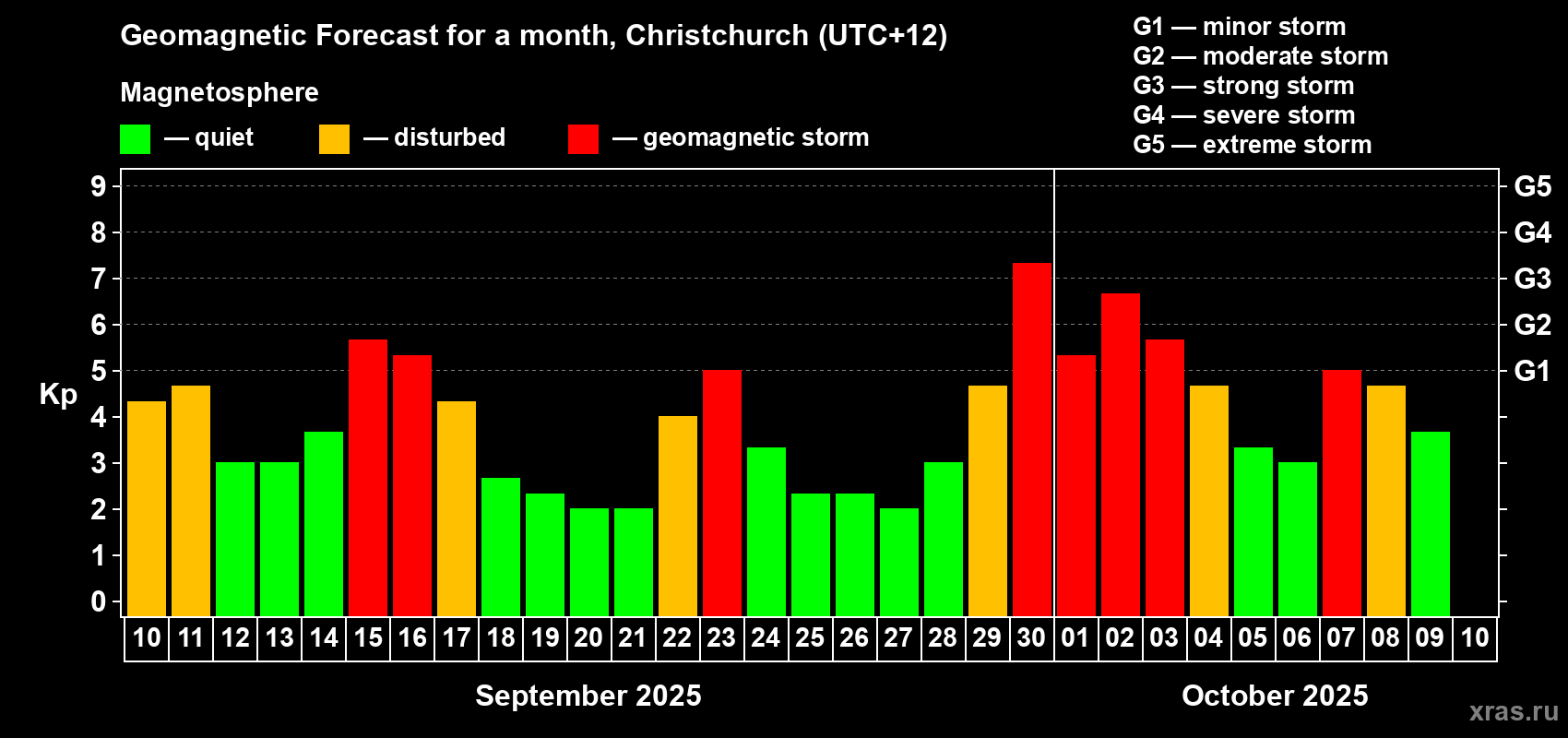 Geomagnetic Forecast for a month, Christchurch (UTC+12)

Magnetosphere

— quiet — disturbed — geomagnetic storm

G1 — minor storm
G2 — moderate storm
G3 — strong storm
G4 — severe storm
G5 — extreme storm

Kp

9
8
7
6
5
4
3
2
1
0

G5
G4
G3
G2
G1

10 11 12 13 14 15 16 17 18 19 20 21 22 23 24 25 26 27 28 29 30 01 02 03 04 05 06 07 08 09 10

September 2025

October 2025

xras.ru